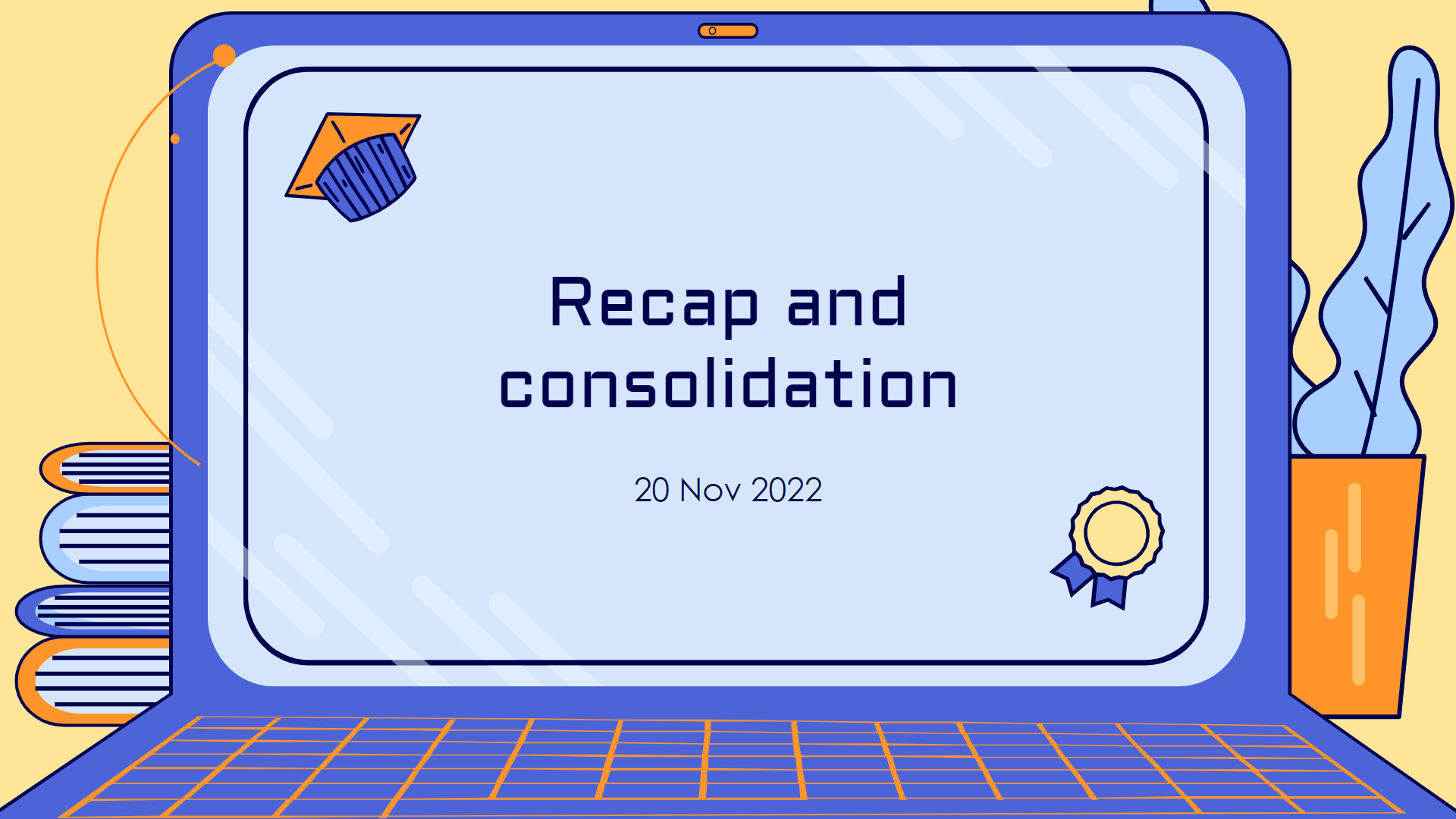 Recap and consolidation

20 Nov 2022